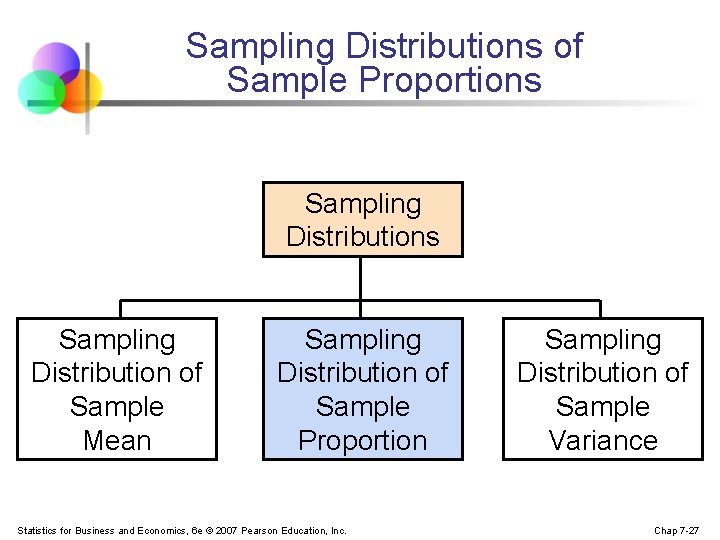 Sampling Distributions of Sample Proportions

Sampling Distributions

Sampling Distribution of Sample Mean

Sampling Distribution of Sample Proportion

Sampling Distribution of Sample Variance

Statistics for Business and Economics, 6e © 2007 Pearson Education, Inc.

Chap 7-27